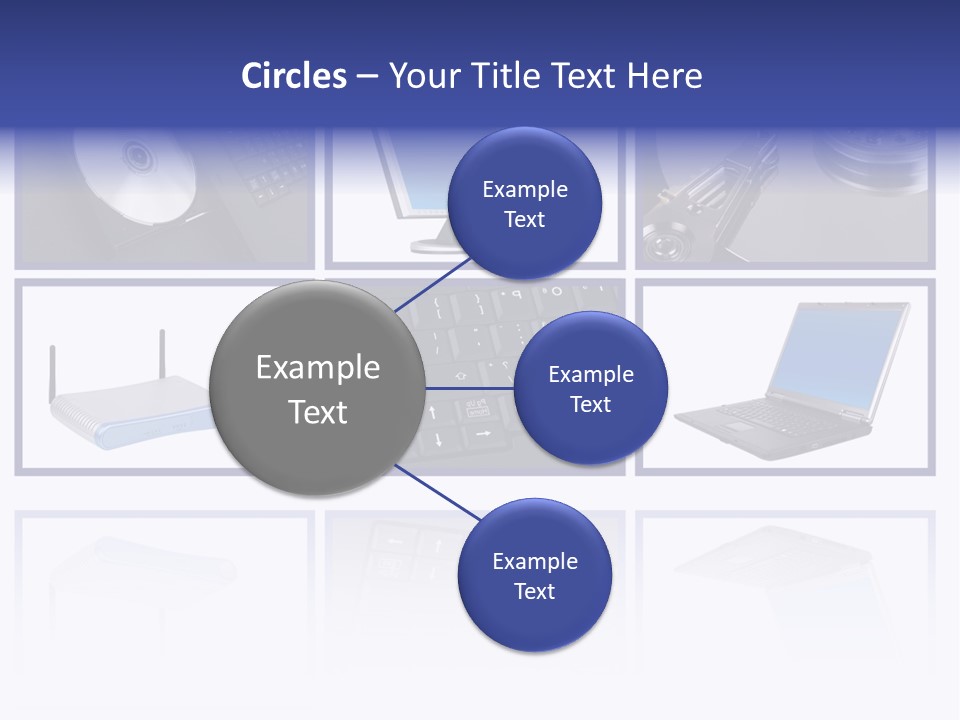 Circles – Your Title Text Here

Example Text

Example Text

Example Text

Example Text